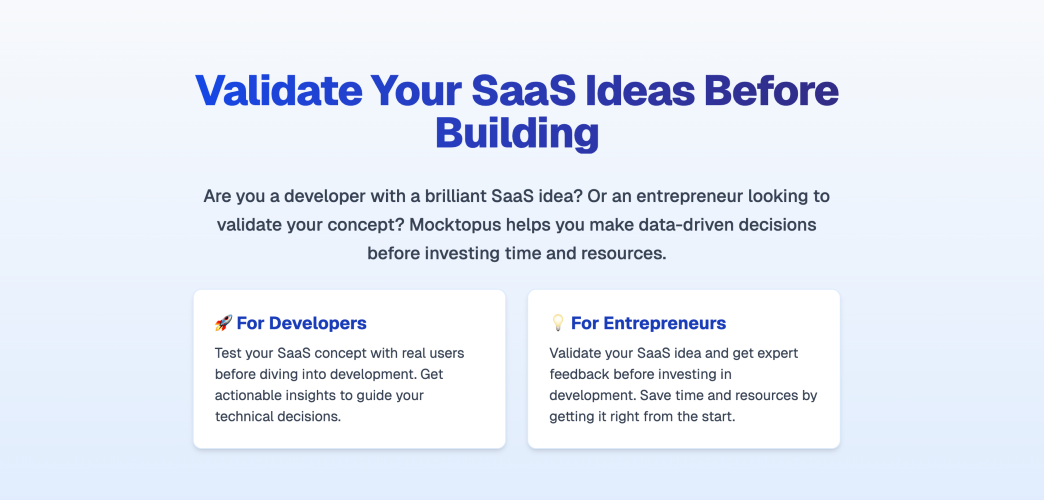 Validate Your SaaS Ideas Before Building

Are you a developer with a brilliant SaaS idea? Or an entrepreneur looking to validate your concept? Mocktopus helps you make data-driven decisions before investing time and resources.

🚀 For Developers

Test your SaaS concept with real users before diving into development. Get actionable insights to guide your technical decisions.

💡 For Entrepreneurs

Validate your SaaS idea and get expert feedback before investing in development. Save time and resources by getting it right from the start.